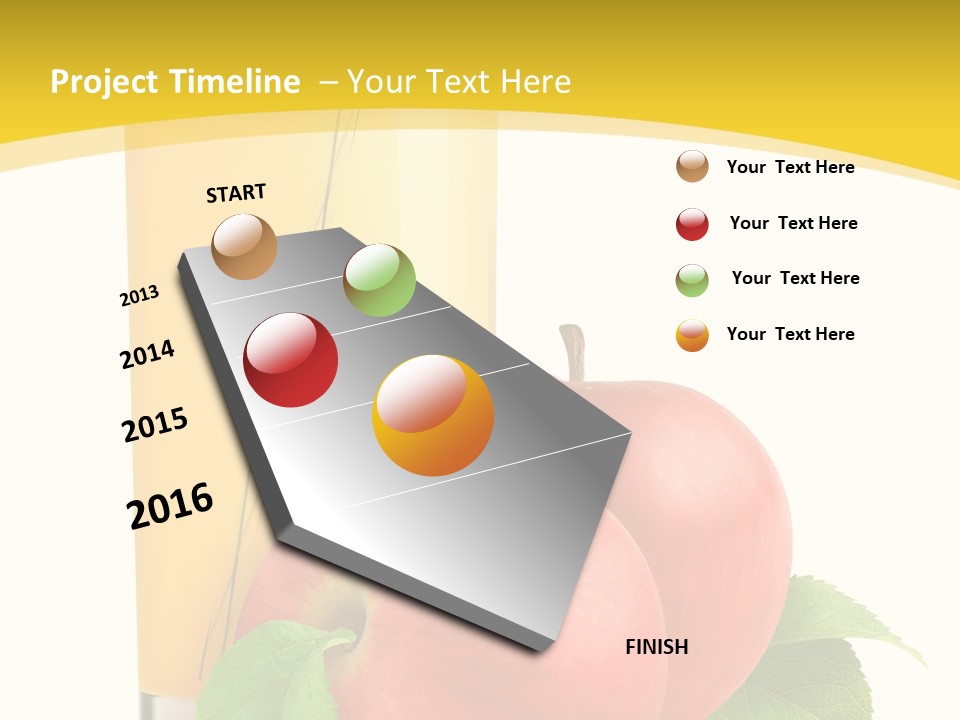 Project Timeline – Your Text Here

START

2013

2014

2015

2016

FINISH

Your Text Here

Your Text Here

Your Text Here

Your Text Here